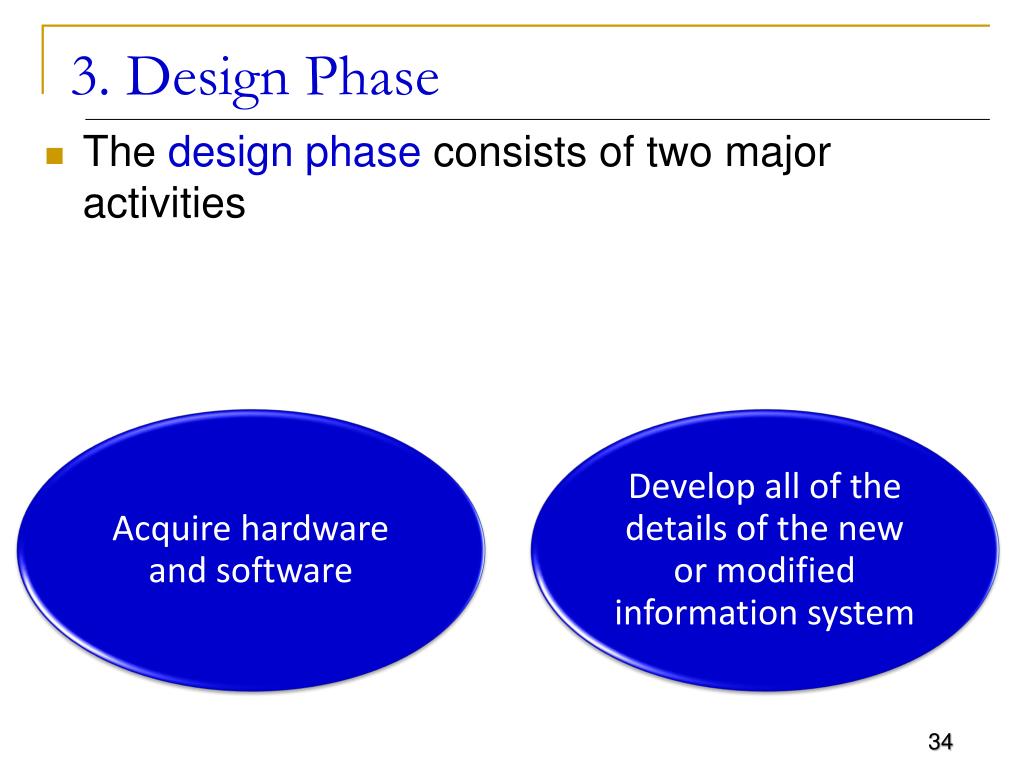 3. Design Phase

The design phase consists of two major activities

Acquire hardware and software

Develop all of the details of the new or modified information system

34